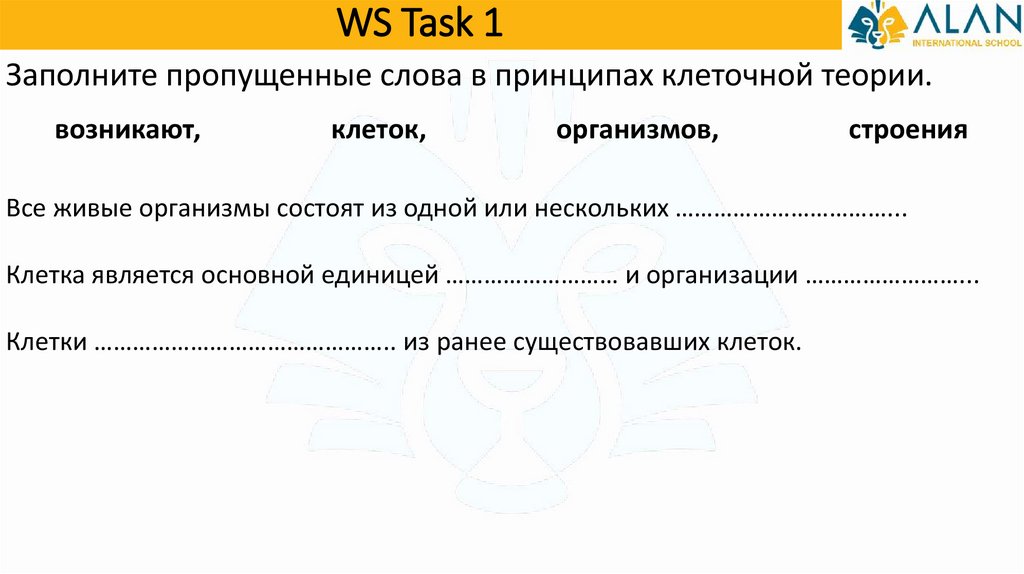 WS Task 1

ALAN
INTERNATIONAL SCHOOL

Заполните пропущенные слова в принципах клеточной теории.

возникают, клеток, организмов, строения

Все живые организмы состоят из одной или нескольких ……………………………..

Клетка является основной единицей ……………………… и организации ……………………..

Клетки ……………………………………….. из ранее существовавших клеток.